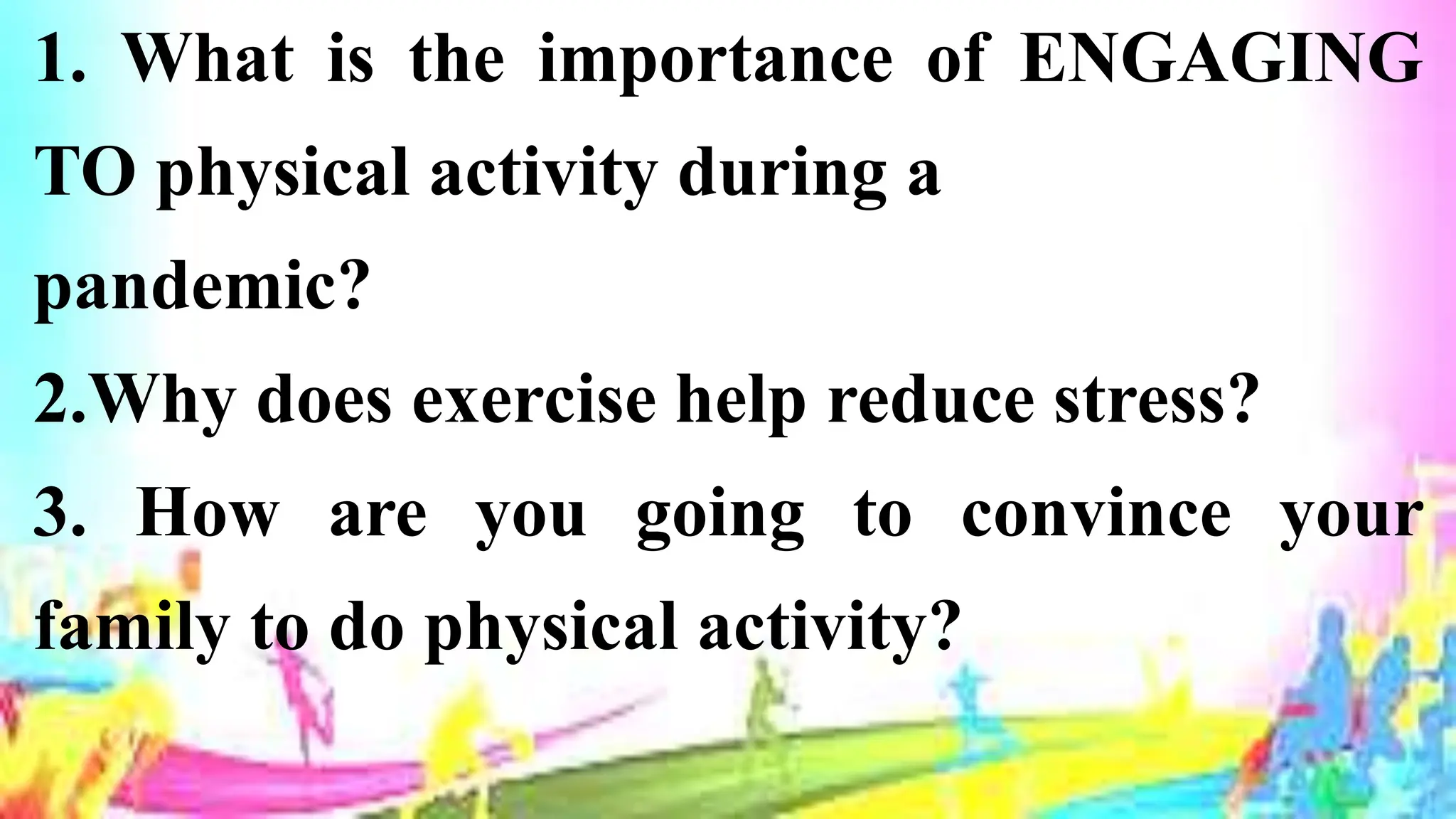 1. What is the importance of ENGAGING TO physical activity during a pandemic?

2.Why does exercise help reduce stress?

3. How are you going to convince your family to do physical activity?